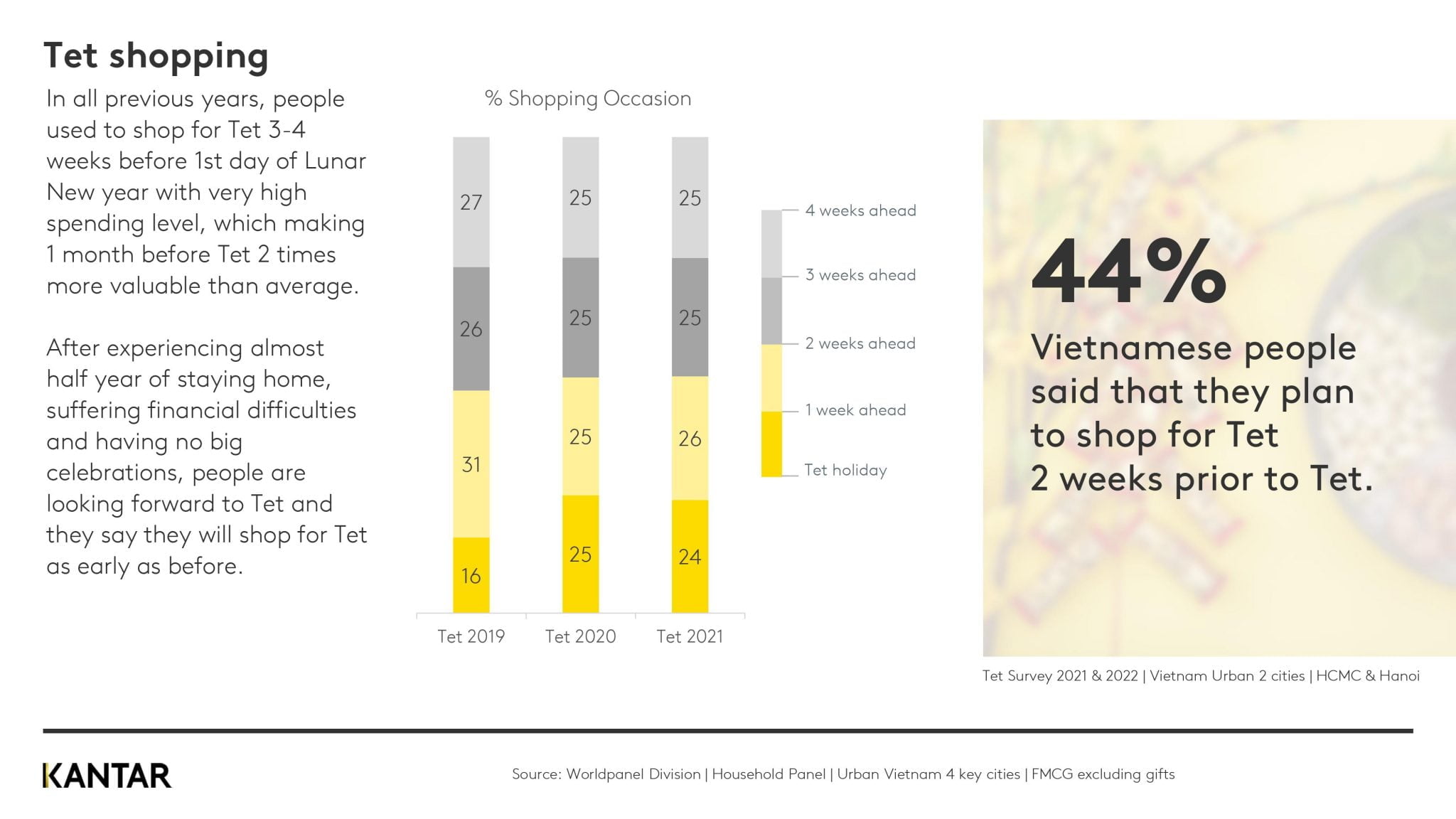 Tet shopping

In all previous years, people used to shop for Tet 3-4 weeks before 1st day of Lunar New year with very high spending level, which making 1 month before Tet 2 times more valuable than average.

After experiencing almost half year of staying home, suffering financial difficulties and having no big celebrations, people are looking forward to Tet and they say they will shop for Tet as early as before.

% Shopping Occasion

27
26
31
16

25
25
25
25

25
25
26
24

Tet 2019
Tet 2020
Tet 2021

4 weeks ahead
3 weeks ahead
2 weeks ahead
1 week ahead
Tet holiday

44%

Vietnamese people said that they plan to shop for Tet 2 weeks prior to Tet.

Tet Survey 2021 & 2022 | Vietnam Urban 2 cities | HCMC & Hanoi

KANTAR

Source: Worldpanel Division | Household Panel | Urban Vietnam 4 key cities | FMCG excluding gifts